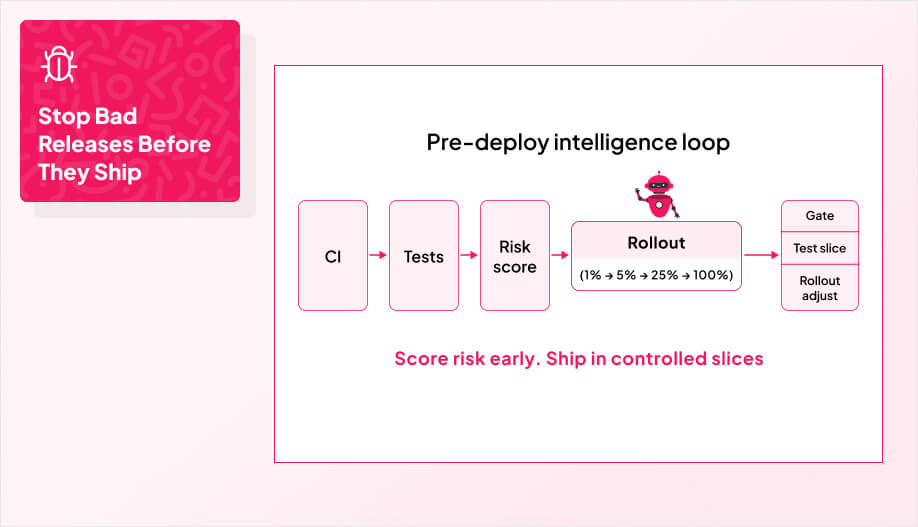 Stop Bad Releases Before They Ship

Pre-deploy intelligence loop

CI

Tests

Risk score

Rollout

(1% → 5% → 25% → 100%)

Gate

Test slice

Rollout adjust

Score risk early. Ship in controlled slices